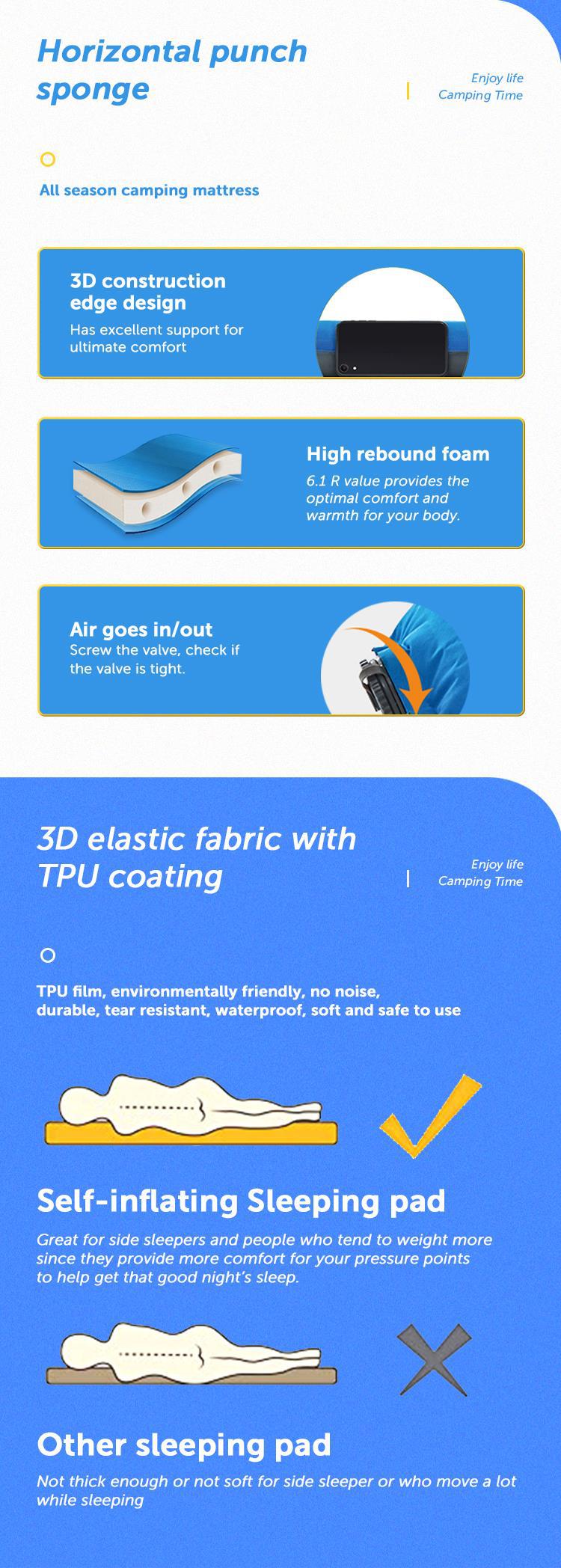 Horizontal punch sponge

Enjoy life
Camping Time

All season camping mattress

3D construction edge design
Has excellent support for ultimate comfort

High rebound foam
6.1 R value provides the optimal comfort and warmth for your body.

Air goes in/out
Screw the valve, check if the valve is tight.

3D elastic fabric with TPU coating

Enjoy life
Camping Time

TPU film, environmentally friendly, no noise, durable, tear resistant, waterproof, soft and safe to use

Self-inflating Sleeping pad
Great for side sleepers and people who tend to weight more since they provide more comfort for your pressure points to help get that good night's sleep.

Other sleeping pad
Not thick enough or not soft for side sleeper or who move a lot while sleeping